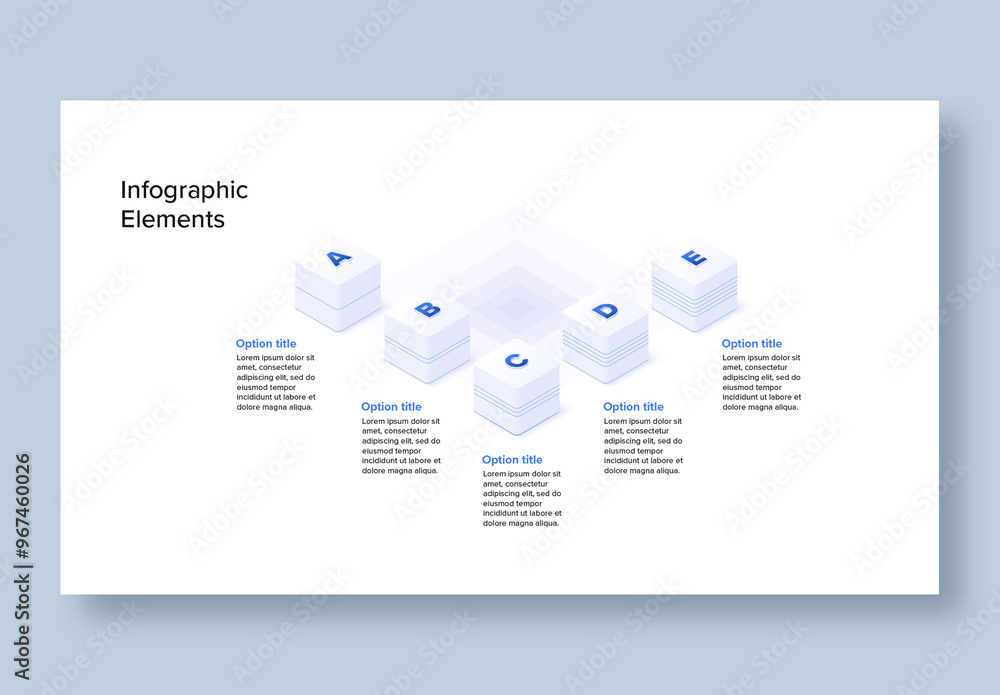 Infographic Elements

A

B

C

D

E

Option title
Lorem ipsum dolor sit amet, consectetur adipiscing elit, sed do eiusmod tempor incididunt ut labore et dolore magna aliqua.

Option title
Lorem ipsum dolor sit amet, consectetur adipiscing elit, sed do eiusmod tempor incididunt ut labore et dolore magna aliqua.

Option title
Lorem ipsum dolor sit amet, consectetur adipiscing elit, sed do eiusmod tempor incididunt ut labore et dolore magna aliqua.

Option title
Lorem ipsum dolor sit amet, consectetur adipiscing elit, sed do eiusmod tempor incididunt ut labore et dolore magna aliqua.

Option title
Lorem ipsum dolor sit amet, consectetur adipiscing elit, sed do eiusmod tempor incididunt ut labore et dolore magna aliqua.

Adobe Stock | #967460026